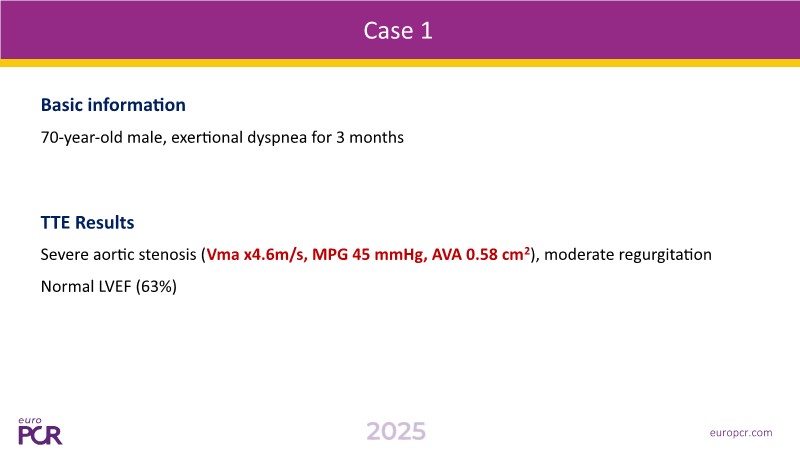 Case 1

Basic information

70-year-old male, exertional dyspnea for 3 months

TTE Results

Severe aortic stenosis (Vma x4.6m/s, MPG 45 mmHg, AVA 0.58 $cm^2$), moderate regurgitation

Normal LVEF (63%)

euro PCR

2025

europcr.com